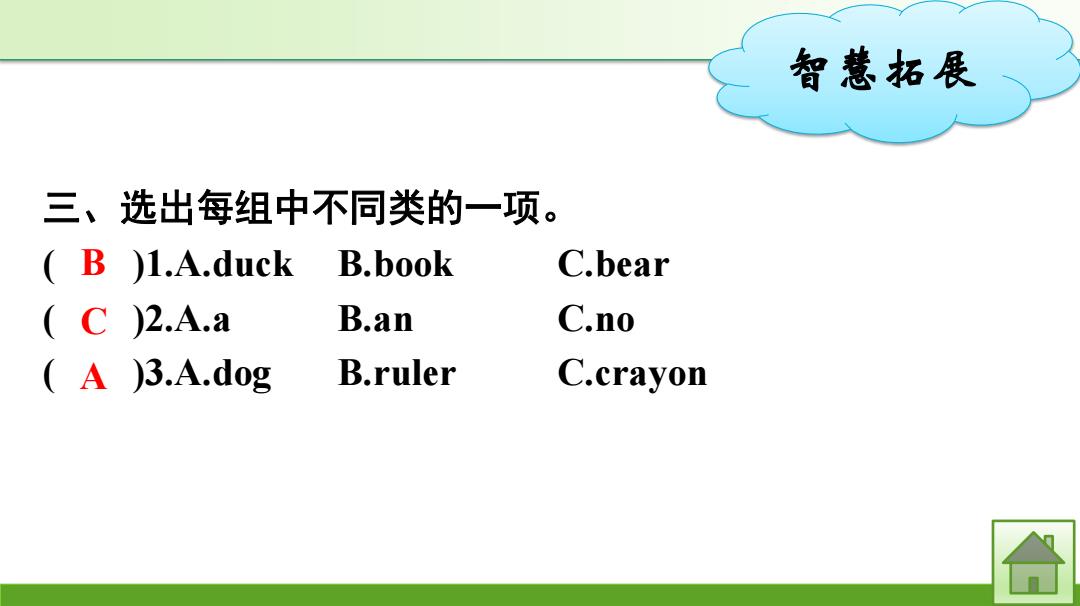 智慧拓展

三、选出每组中不同类的一项。

( B )1.A.duck B.book C.bear

( C )2.A.a B.an C.no

( A )3.A.dog B.ruler C.crayon